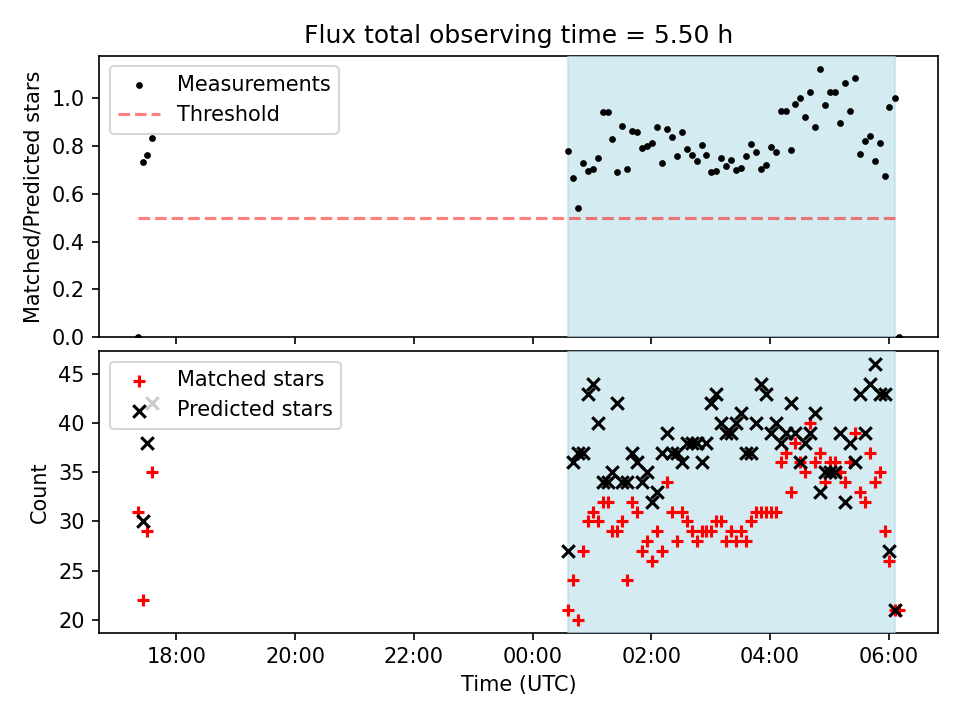 Flux total observing time = 5.50 h

Measurements
Threshold

Matched/Predicted stars

1.0
0.8
0.6
0.4
0.2
0.0

Matched stars
Predicted stars

Count

45
40
35
30
25
20

18:00
20:00
22:00
00:00
02:00
04:00
06:00

Time (UTC)